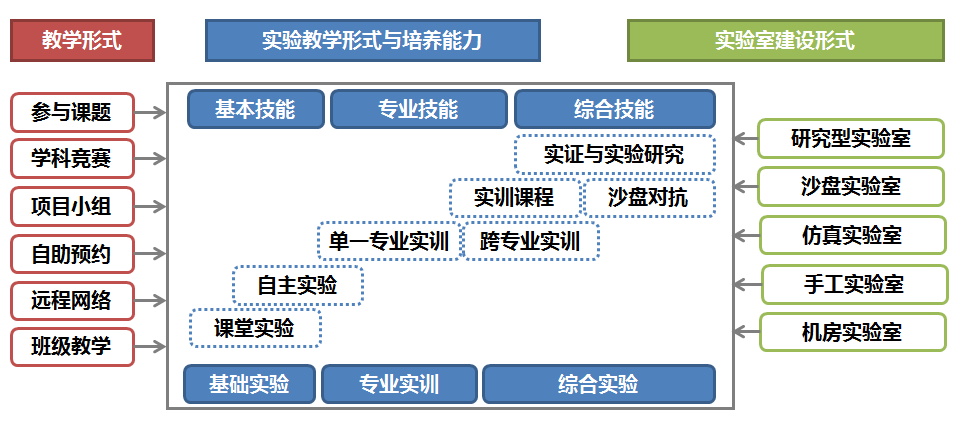 教学形式

实验教学形式与培养能力

实验室建设形式

参与课题
学科竞赛
项目小组
自助预约
远程网络
班级教学

基本技能
专业技能
综合技能

实证与实验研究
实训课程
沙盘对抗
单一专业实训
跨专业实训
自主实验
课堂实验

基础实验
专业实训
综合实验

研究型实验室
沙盘实验室
仿真实验室
手工实验室
机房实验室